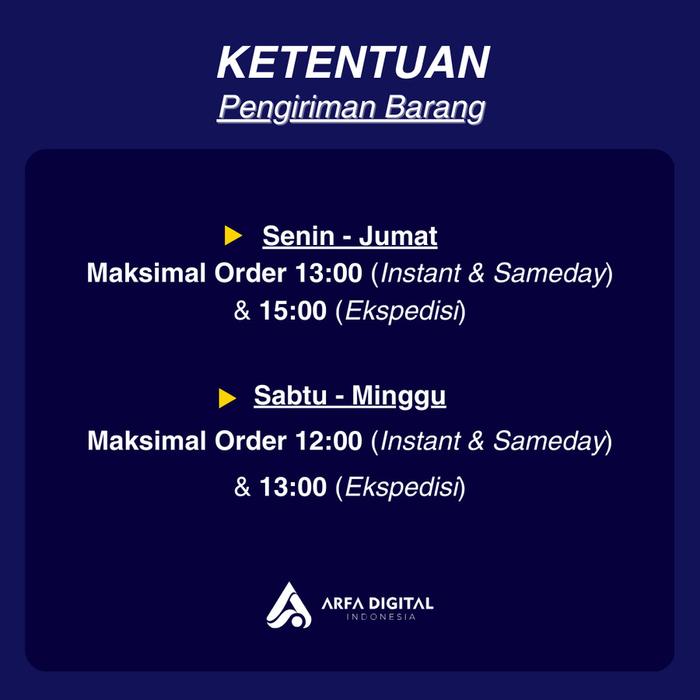 KETENTUAN
Pengiriman Barang

Senin - Jumat
Maksimal Order 13:00 (Instant & Sameday) & 15:00 (Ekspedisi)

Sabtu - Minggu
Maksimal Order 12:00 (Instant & Sameday) & 13:00 (Ekspedisi)

ARFA DIGITAL
INDONESIA